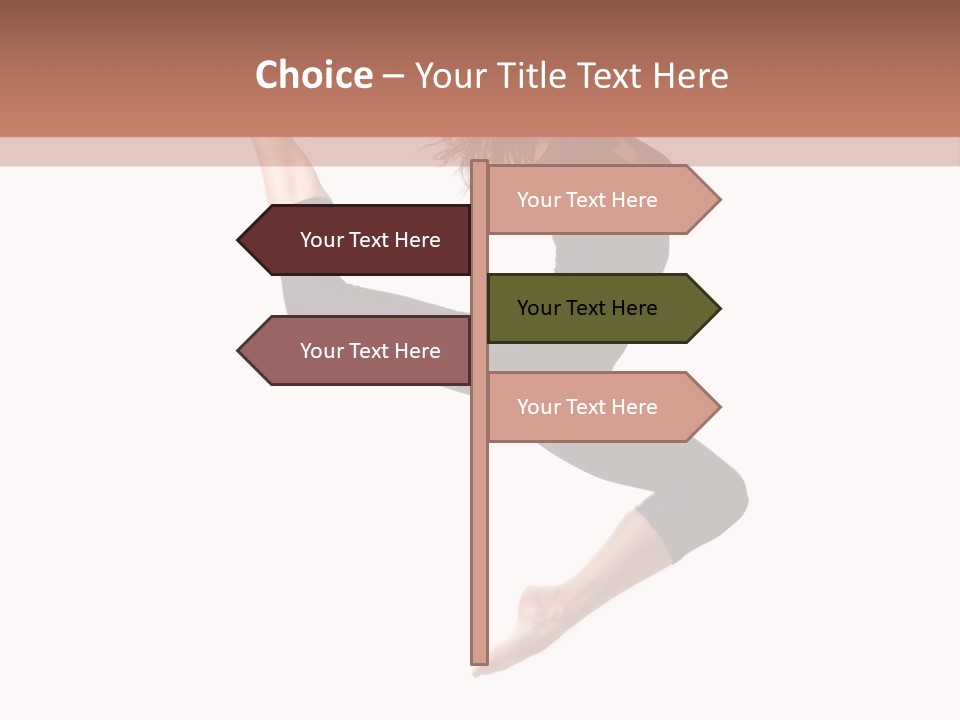 Choice – Your Title Text Here

Your Text Here

Your Text Here

Your Text Here

Your Text Here

Your Text Here